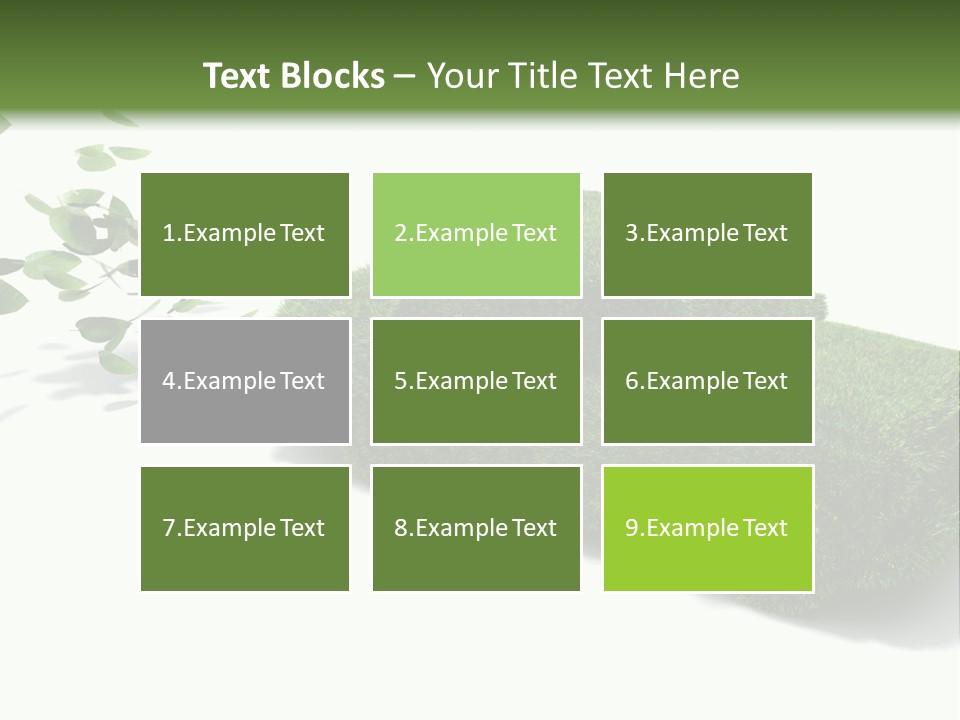 Text Blocks – Your Title Text Here

1.Example Text

2.Example Text

3.Example Text

4.Example Text

5.Example Text

6.Example Text

7.Example Text

8.Example Text

9.Example Text